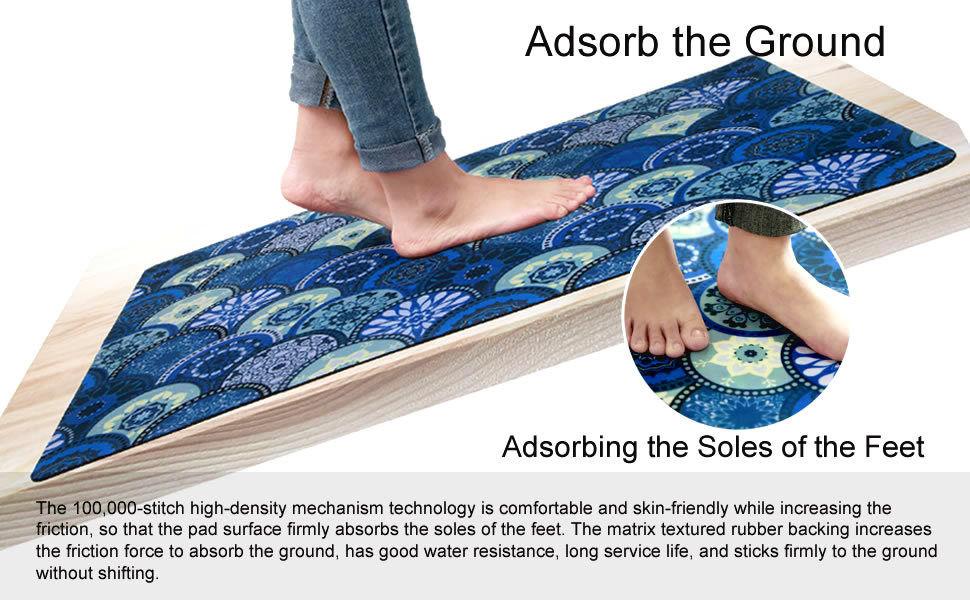 Adsorb the Ground

Adsorbing the Soles of the Feet

The 100,000-stitch high-density mechanism technology is comfortable and skin-friendly while increasing the friction, so that the pad surface firmly absorbs the soles of the feet. The matrix textured rubber backing increases the friction force to absorb the ground, has good water resistance, long service life, and sticks firmly to the ground without shifting.